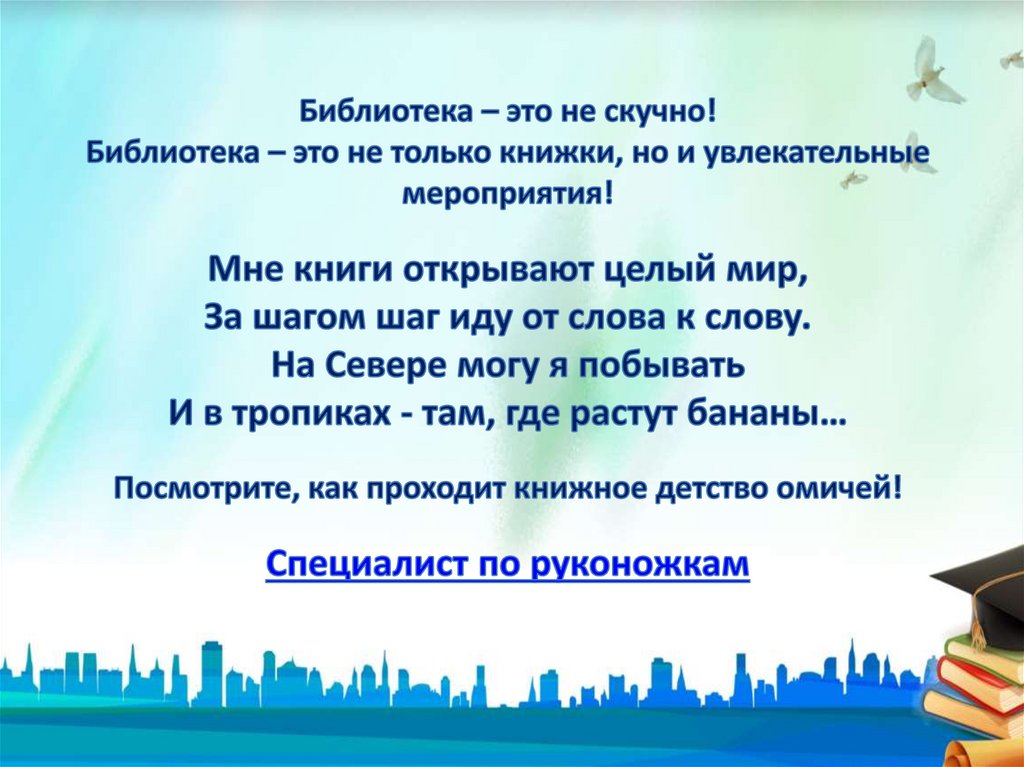 Библиотека – это не скучно!
Библиотека – это не только книжки, но и увлекательные мероприятия!

Мне книги открывают целый мир,
За шагом шаг иду от слова к слову.
На Севере могу я побывать
И в тропиках - там, где растут бананы…

Посмотрите, как проходит книжное детство омичей!

Специалист по руконожкам